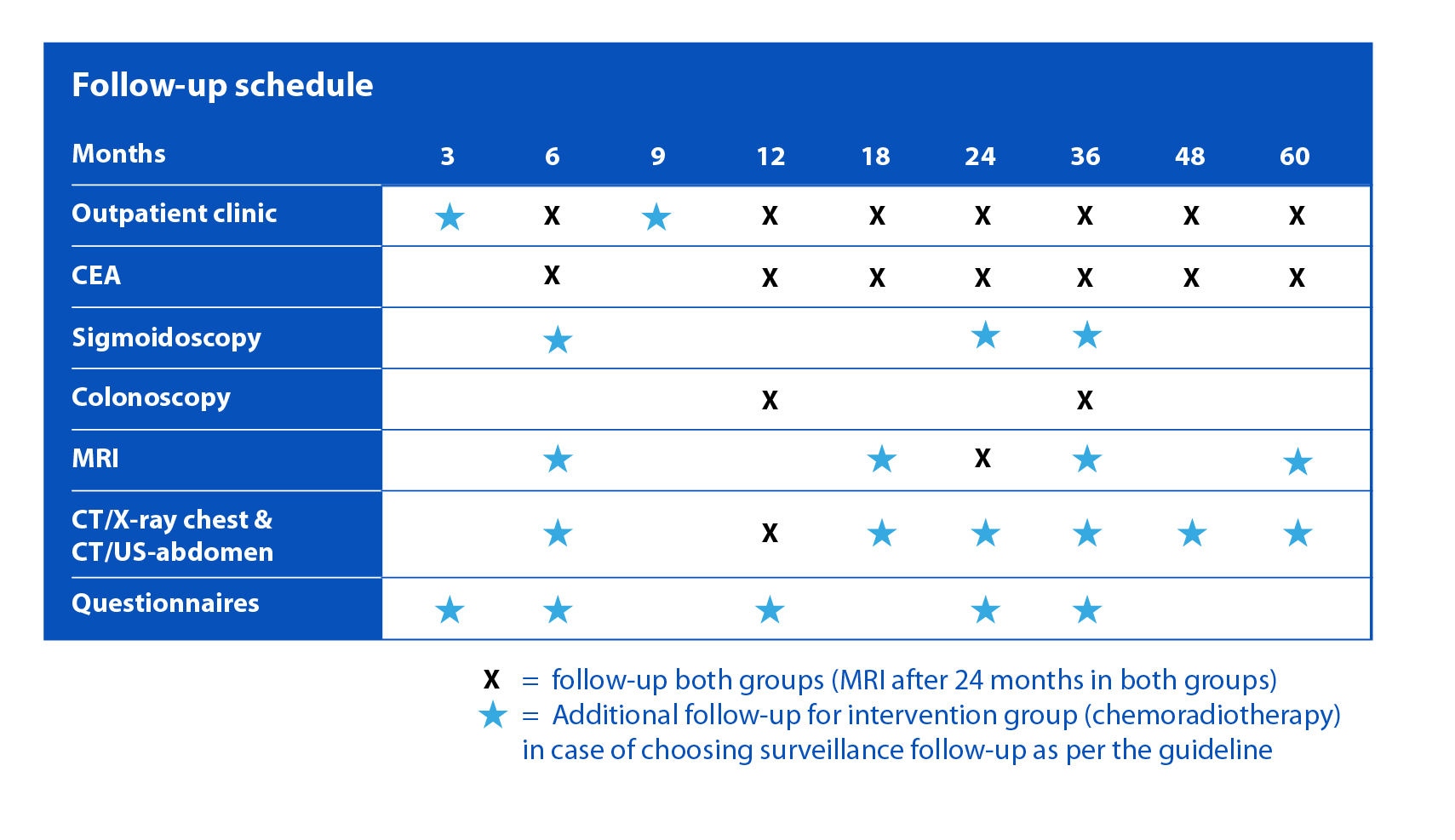 Follow-up schedule

| Months | 3 | 6 | 9 | 12 | 18 | 24 | 36 | 48 | 60 |
|---|---|---|---|---|---|---|---|---|---|
| Outpatient clinic | ★ | X | ★ | X | X | X | X | X | X |
| CEA |  | X |  | X | X | X | X | X | X |
| Sigmoidoscopy |  | ★ |  |  |  | ★ | ★ |  |  |
| Colonoscopy |  |  |  | X |  |  | X |  |  |
| MRI |  | ★ |  |  | ★ | X | ★ |  | ★ |
| CT/X-ray chest & CT/US-abdomen |  | ★ |  | X | ★ | ★ | ★ | ★ | ★ |
| Questionnaires | ★ | ★ |  | ★ |  | ★ | ★ |  |  |

X = follow-up both groups (MRI after 24 months in both groups)
★ = Additional follow-up for intervention group (chemoradiotherapy) in case of choosing surveillance follow-up as per the guideline